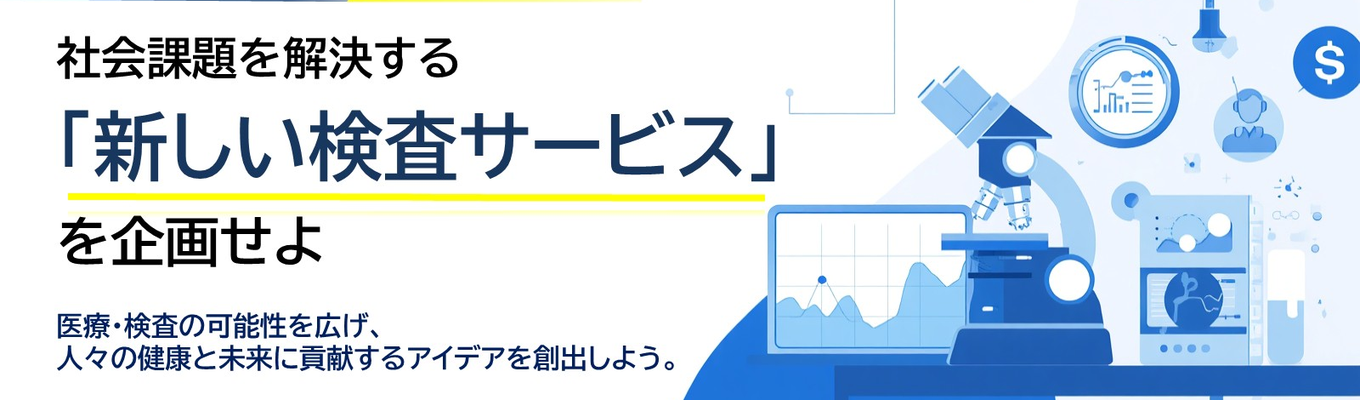 社会課題を解決する
「新しい検査サービス」
を企画せよ

医療・検査の可能性を広げ、
人々の健康と未来に貢献するアイデアを創出しよう。

$